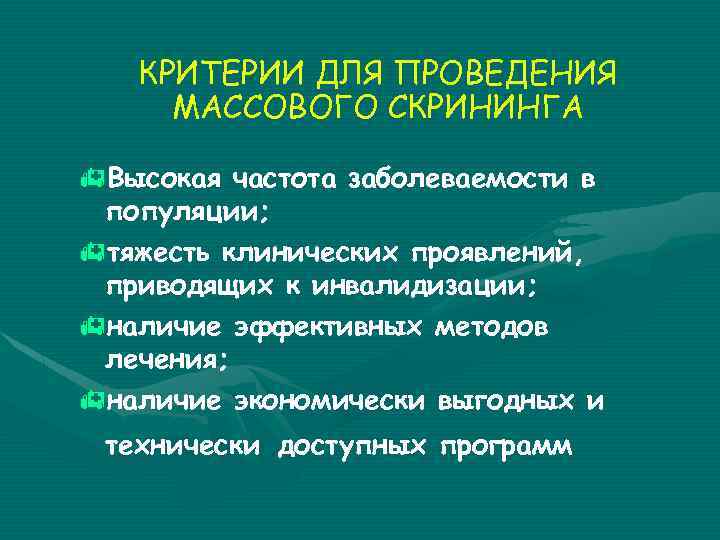 КРИТЕРИИ ДЛЯ ПРОВЕДЕНИЯ МАССОВОГО СКРИНИНГА

Высокая частота заболеваемости в популяции;

тяжесть клинических проявлений, приводящих к инвалидизации;

наличие эффективных методов лечения;

наличие экономически выгодных и технически доступных программ